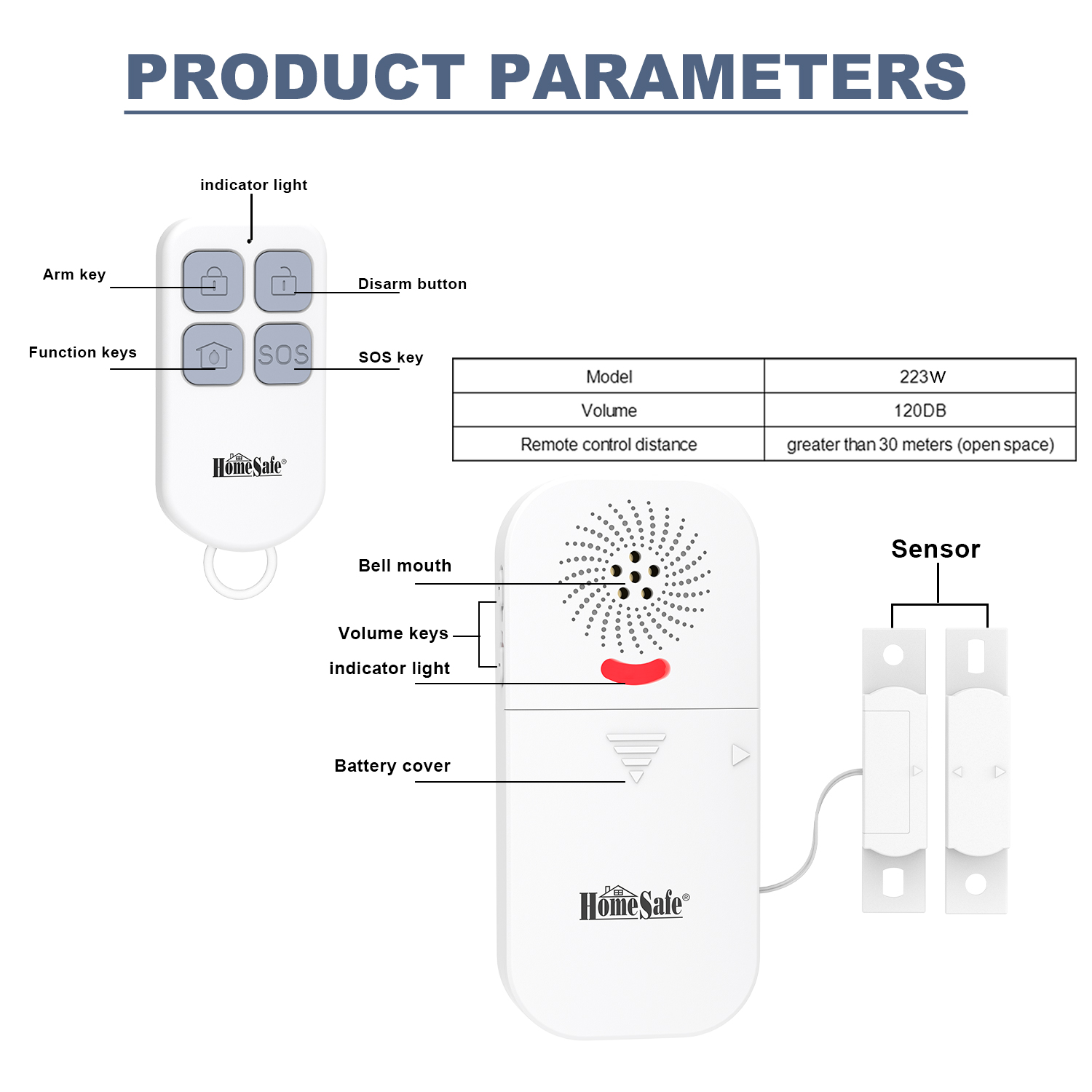 PRODUCT PARAMETERS

indicator light

Arm key

Disarm button

Function keys

SOS

SOS key

HomeSafe®

| Model | 223W |
|---|---|
| Volume | 120DB |
| Remote control distance | greater than 30 meters (open space) |

Bell mouth

Volume keys

indicator light

Battery cover

Sensor

HomeSafe®